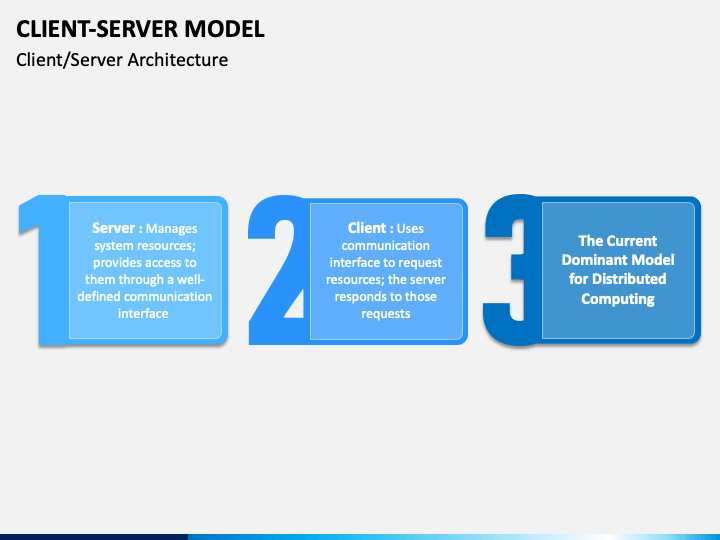 CLIENT-SERVER MODEL

Client/Server Architecture

1

Server : Manages system resources; provides access to them through a well-defined communication interface

2

Client : Uses communication interface to request resources; the server responds to those requests

3

The Current Dominant Model for Distributed Computing